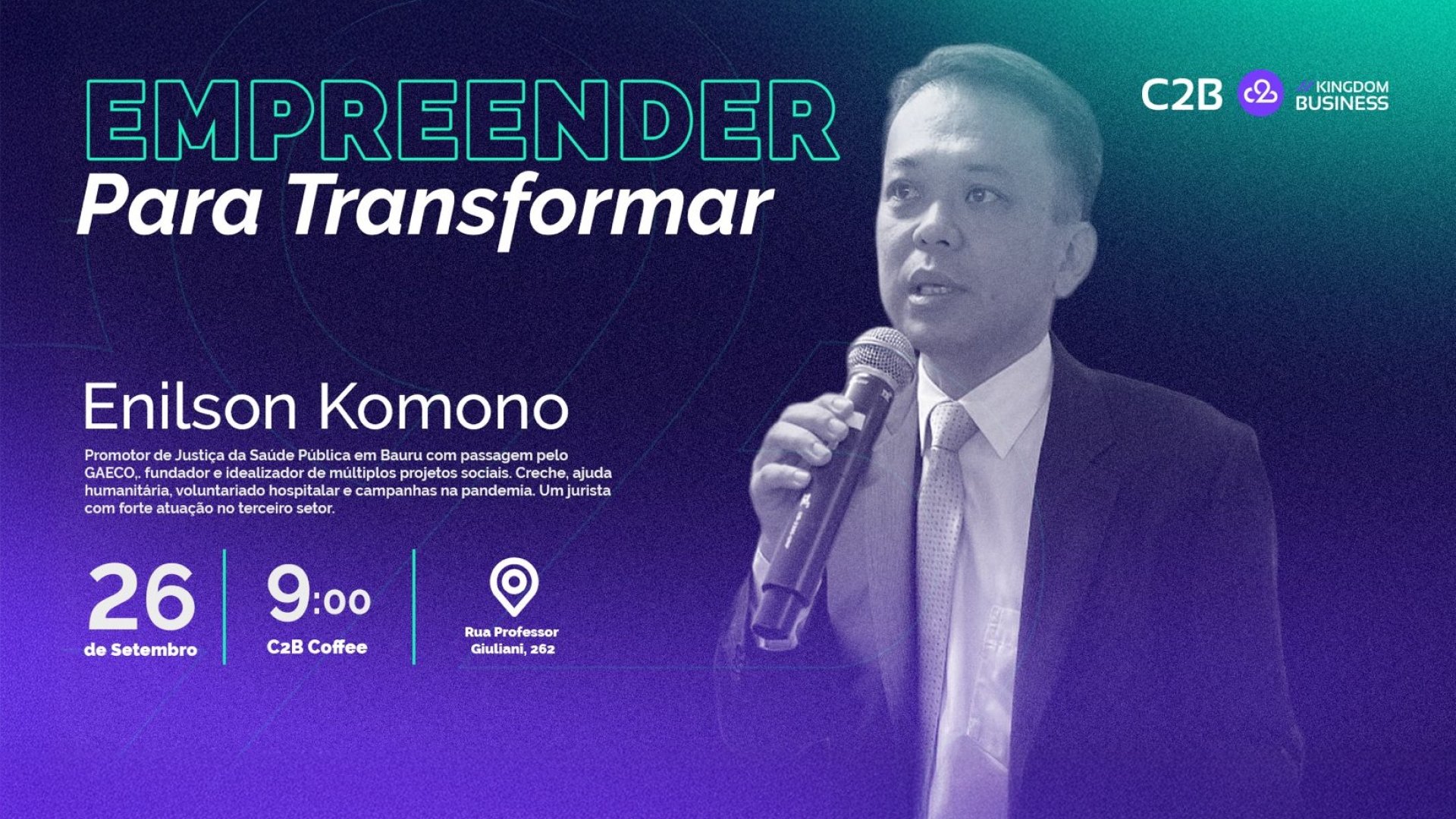 EMPREENDER
Para Transformar

C2B KINGDOM BUSINESS

Enilson Komono

Promotor de Justiça da Saúde Pública em Bauru com passagem pelo GAECO,. fundador e idealizador de múltiplos projetos sociais. Creche, ajuda humanitária, voluntariado hospitalar e campanhas na pandemia. Um jurista com forte atuação no terceiro setor.

26 de Setembro

9:00 C2B Coffee

Rua Professor Giuliani, 262